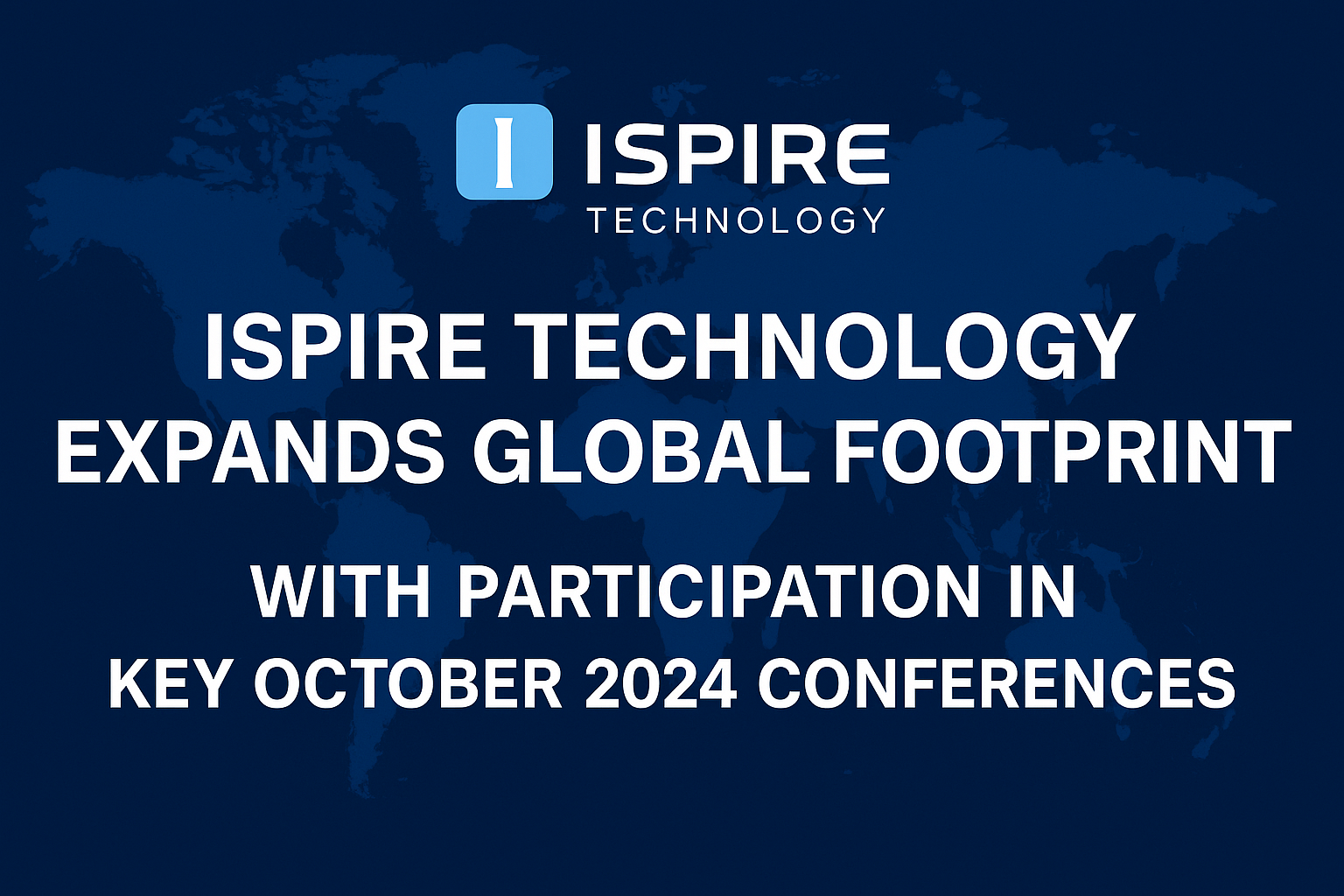 I ISPIRE
TECHNOLOGY

ISPIRE TECHNOLOGY EXPANDS GLOBAL FOOTPRINT

WITH PARTICIPATION IN KEY OCTOBER 2024 CONFERENCES